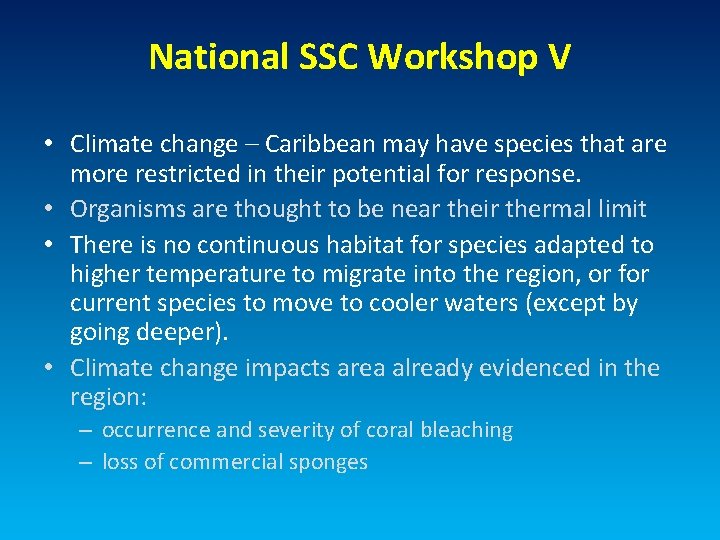 National SSC Workshop V

• Climate change – Caribbean may have species that are more restricted in their potential for response.
• Organisms are thought to be near their thermal limit
• There is no continuous habitat for species adapted to higher temperature to migrate into the region, or for current species to move to cooler waters (except by going deeper).
• Climate change impacts area already evidenced in the region:
– occurrence and severity of coral bleaching
– loss of commercial sponges